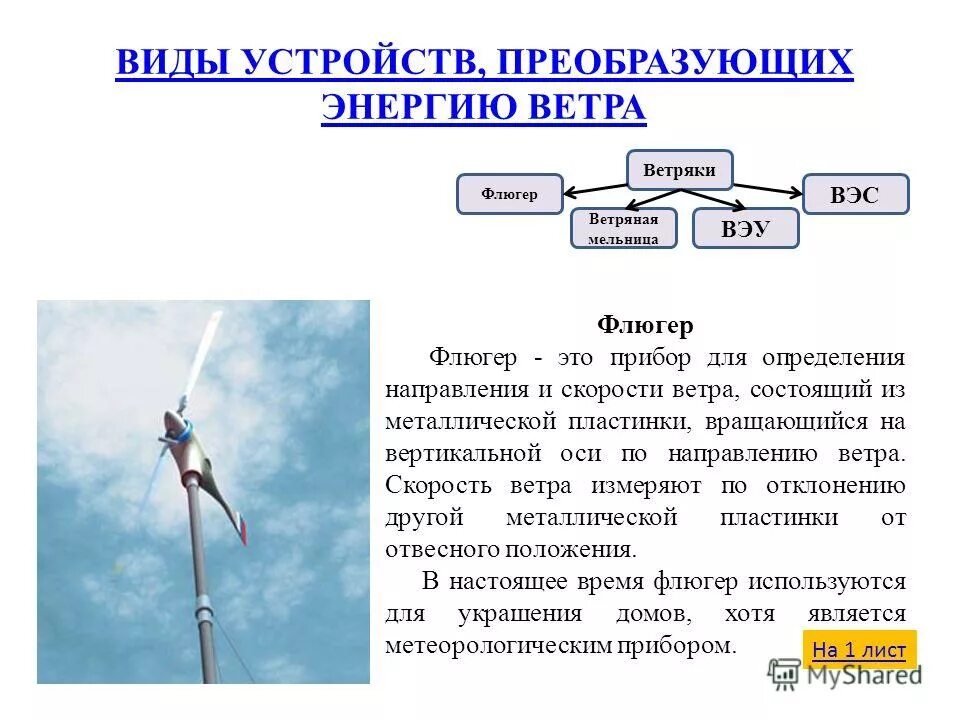 ВИДЫ УСТРОЙСТВ, ПРЕОБРАЗУЮЩИХ ЭНЕРГИЮ ВЕТРА

Ветряки

Флюгер

Ветряная мельница

ВЭУ

ВЭС

Флюгер

Флюгер - это прибор для определения направления и скорости ветра, состоящий из металлической пластинки, вращающийся на вертикальной оси по направлению ветра. Скорость ветра измеряют по отклонению другой металлической пластинки от отвесного положения.

В настоящее время флюгер используются для украшения домов, хотя является метеорологическим прибором.

На 1 лист

MyShared